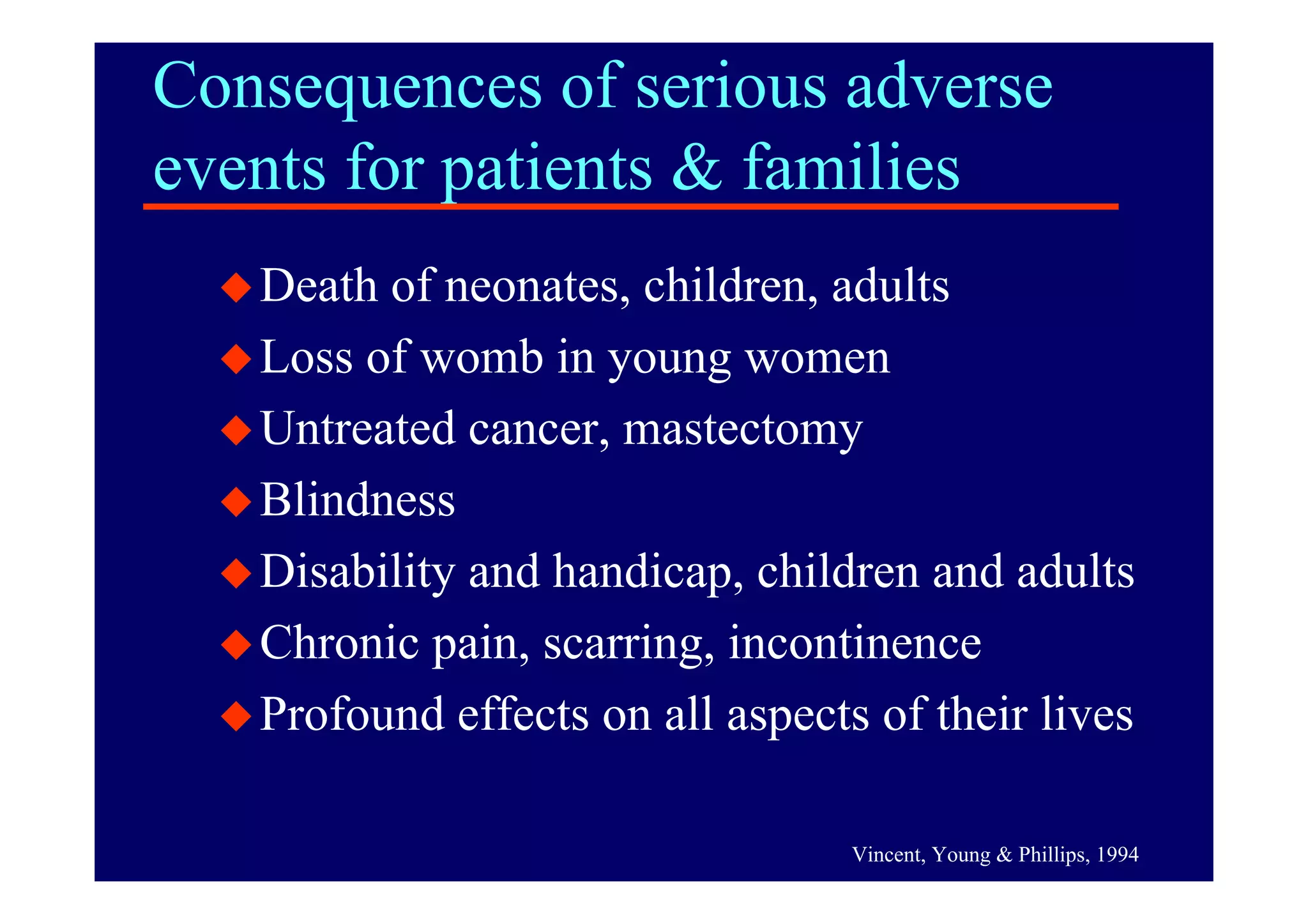 Consequences of serious adverse events for patients & families

◆ Death of neonates, children, adults
◆ Loss of womb in young women
◆ Untreated cancer, mastectomy
◆ Blindness
◆ Disability and handicap, children and adults
◆ Chronic pain, scarring, incontinence
◆ Profound effects on all aspects of their lives

Vincent, Young & Phillips, 1994